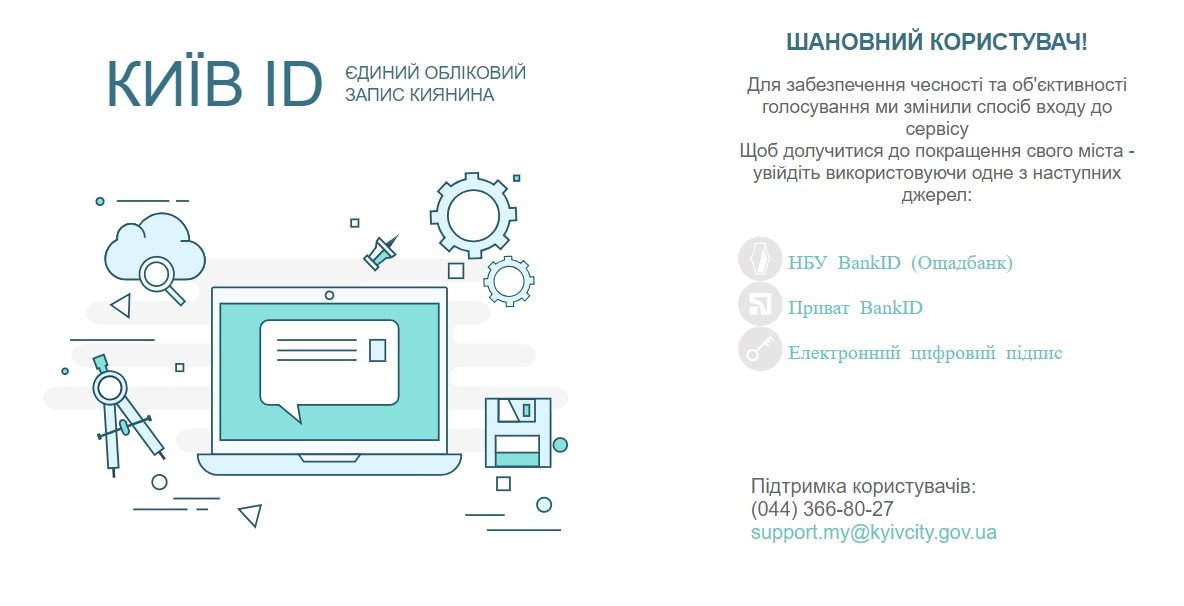 КИЇВ ID ЄДИНИЙ ОБЛІКОВИЙ ЗАПИС КИЯНИНА

ШАНОВНИЙ КОРИСТУВАЧ!

Для забезпечення чесності та об'єктивності голосування ми змінили спосіб входу до сервісу
Щоб долучитися до покращення свого міста - увійдіть використовуючи одне з наступних джерел:

НБУ BankID (Ощадбанк)

Приват BankID

Електронний цифровий підпис

Підтримка користувачів:
(044) 366-80-27
support.my@kyivcity.gov.ua